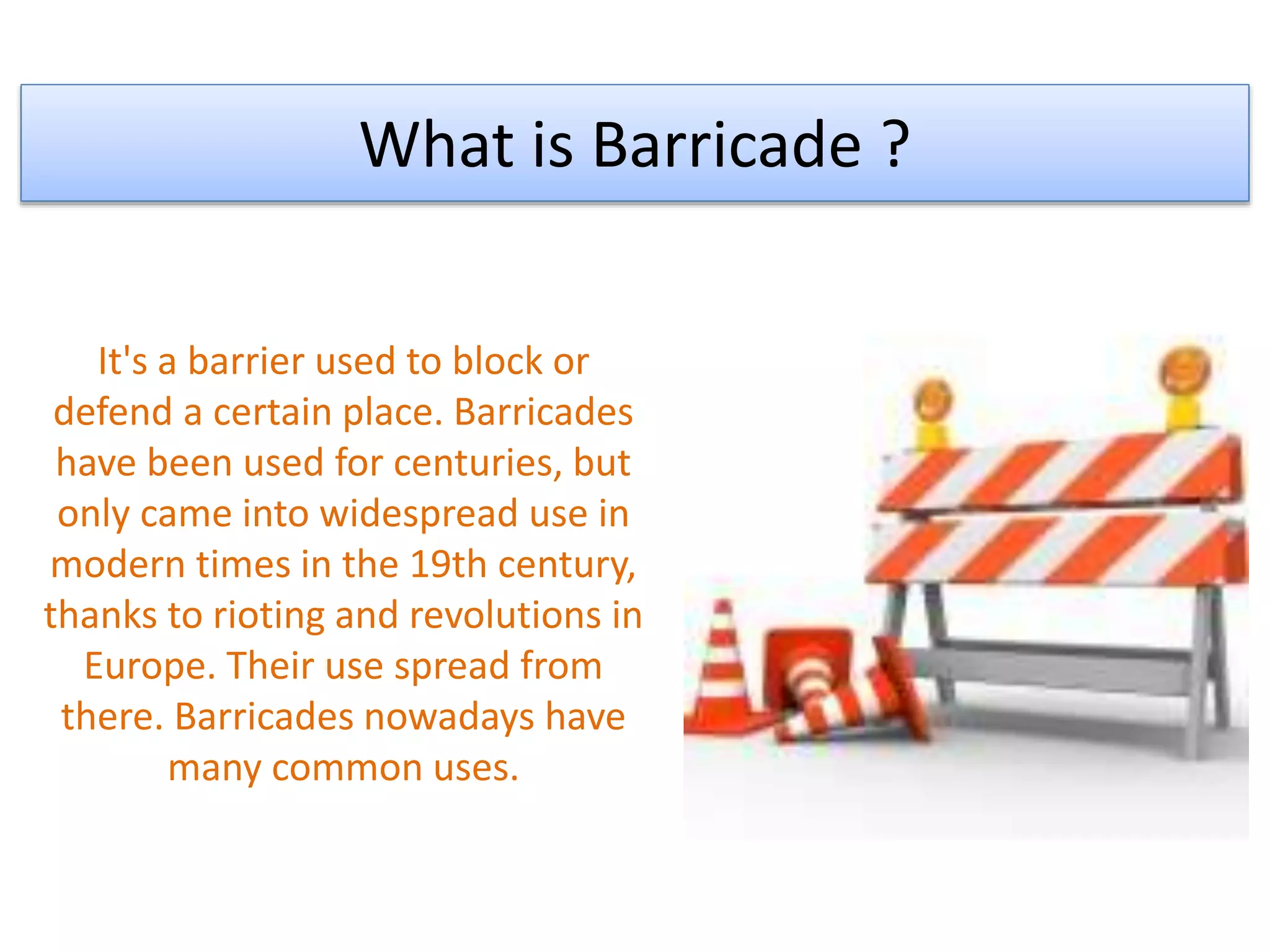 What is Barricade ?

It's a barrier used to block or defend a certain place. Barricades have been used for centuries, but only came into widespread use in modern times in the 19th century, thanks to rioting and revolutions in Europe. Their use spread from there. Barricades nowadays have many common uses.